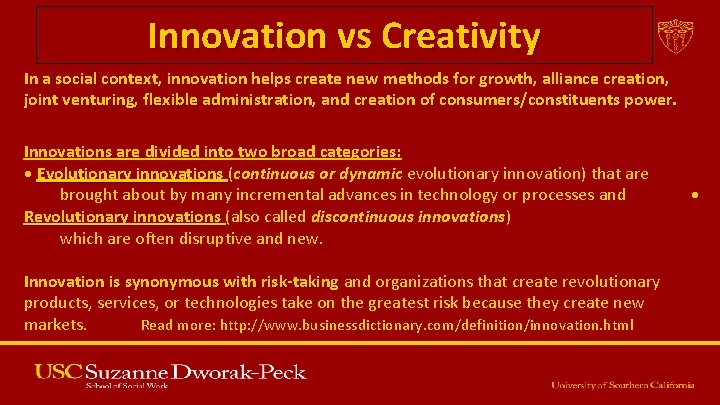 Innovation vs Creativity

In a social context, innovation helps create new methods for growth, alliance creation, joint venturing, flexible administration, and creation of consumers/constituents power.

Innovations are divided into two broad categories:
• Evolutionary innovations (continuous or dynamic evolutionary innovation) that are brought about by many incremental advances in technology or processes and •
Revolutionary innovations (also called discontinuous innovations) which are often disruptive and new.

Innovation is synonymous with risk-taking and organizations that create revolutionary products, services, or technologies take on the greatest risk because they create new markets. Read more: http://www.businessdictionary.com/definition/innovation.html

USC Suzanne Dworak-Peck
School of Social Work

University of Southern California